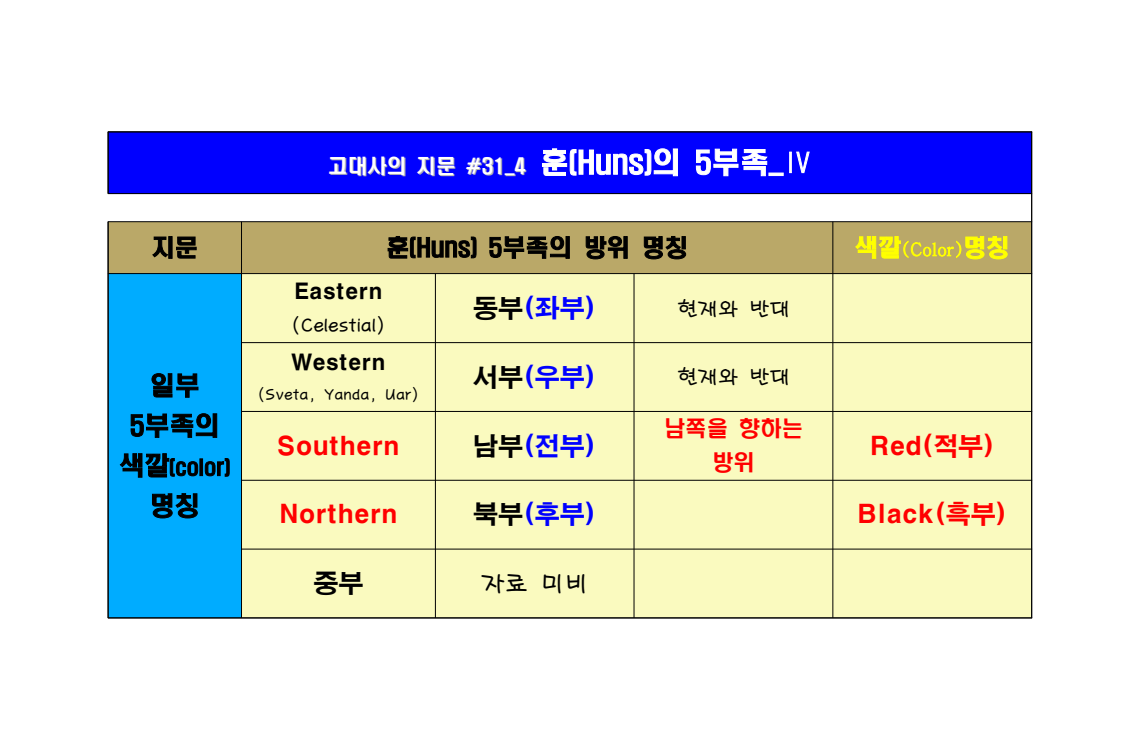 고대사의 지문 #31_4 훈(Huns)의 5부족_Ⅳ

| 지문 | 훈(Huns) 5부족의 방위 명칭 | | | 색깔(Color)명칭 |
|---|---|---|---|---|
| 일부 5부족의 색깔(color) 명칭 | Eastern (Celestial) | 동부(좌부) | 현재와 반대 | |
| | Western (Sveta, Yanda, Uar) | 서부(우부) | 현재와 반대 | |
| | Southern | 남부(전부) | 남쪽을 향하는 방위 | Red(적부) |
| | Northern | 북부(후부) | | Black(흑부) |
| | 중부 | 자료 미비 | | |